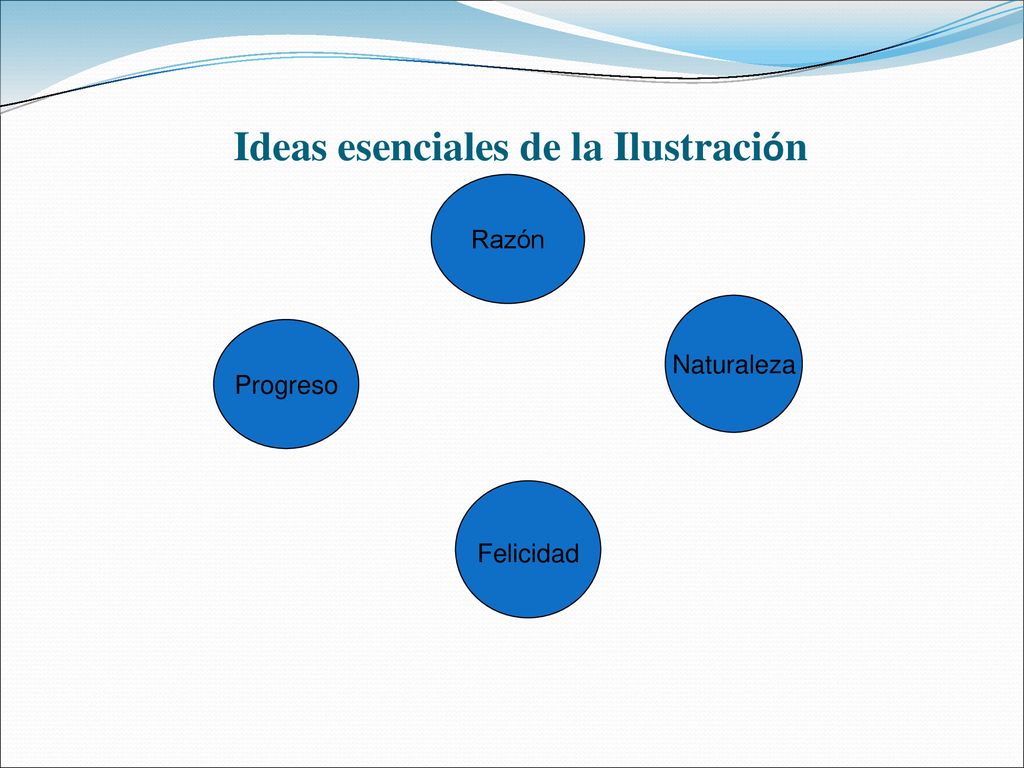 Ideas esenciales de la Ilustración

Razón

Progreso

Naturaleza

Felicidad